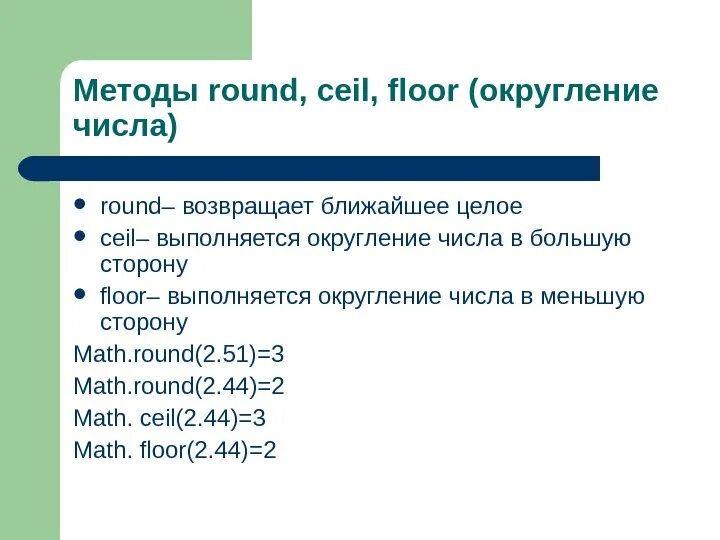 Методы round, ceil, floor (округление числа)

- round– возвращает ближайшее целое
- ceil– выполняется округление числа в большую сторону
- floor– выполняется округление числа в меньшую сторону

Math.round(2.51)=3
Math.round(2.44)=2
Math. ceil(2.44)=3
Math. floor(2.44)=2